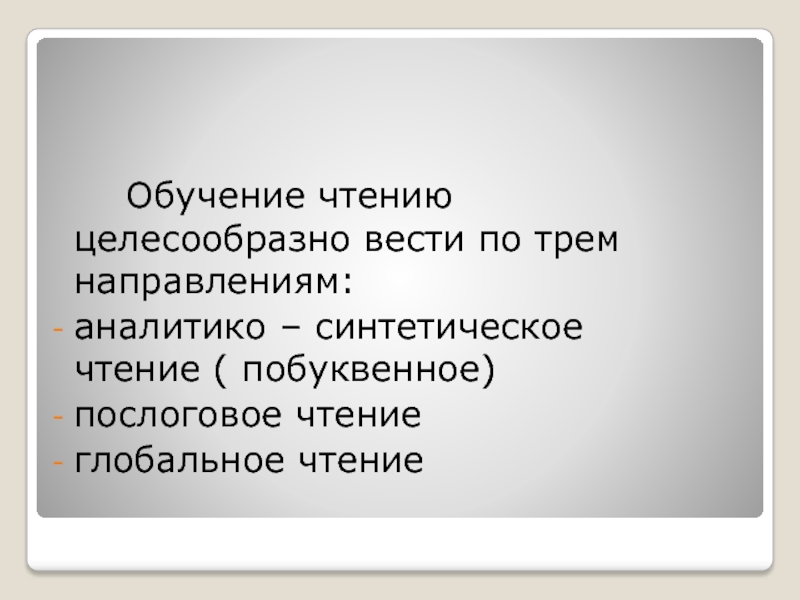 Обучение чтению целесообразно вести по трем направлениям:
- аналитико – синтетическое чтение ( побуквенное)
- послоговое чтение
- глобальное чтение